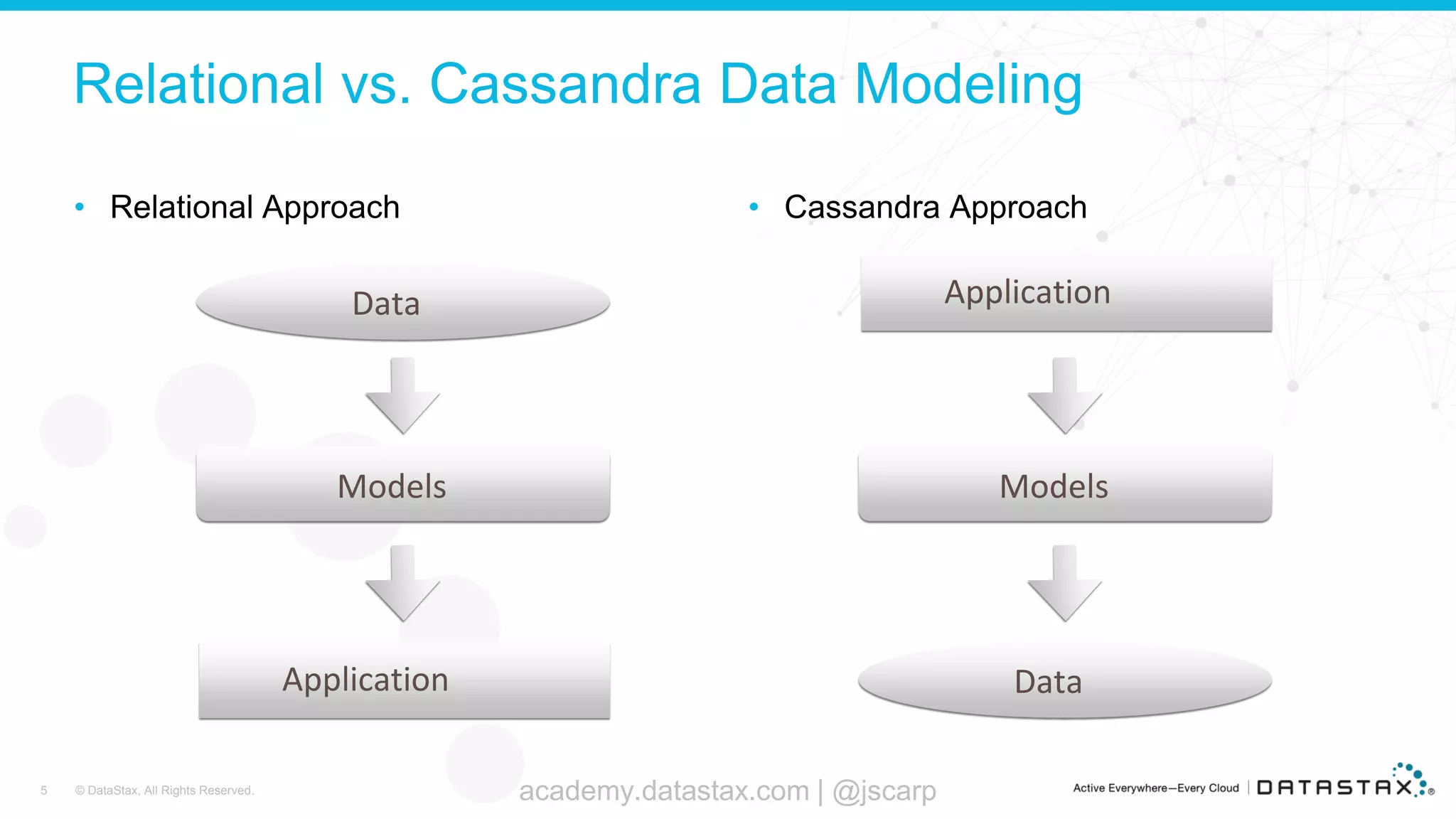 Relational vs. Cassandra Data Modeling

• Relational Approach

Data

Models

Application

• Cassandra Approach

Application

Models

Data

5 © DataStax, All Rights Reserved.

academy.datastax.com | @jscarp

Active Everywhere—Every Cloud | DATASTAX®